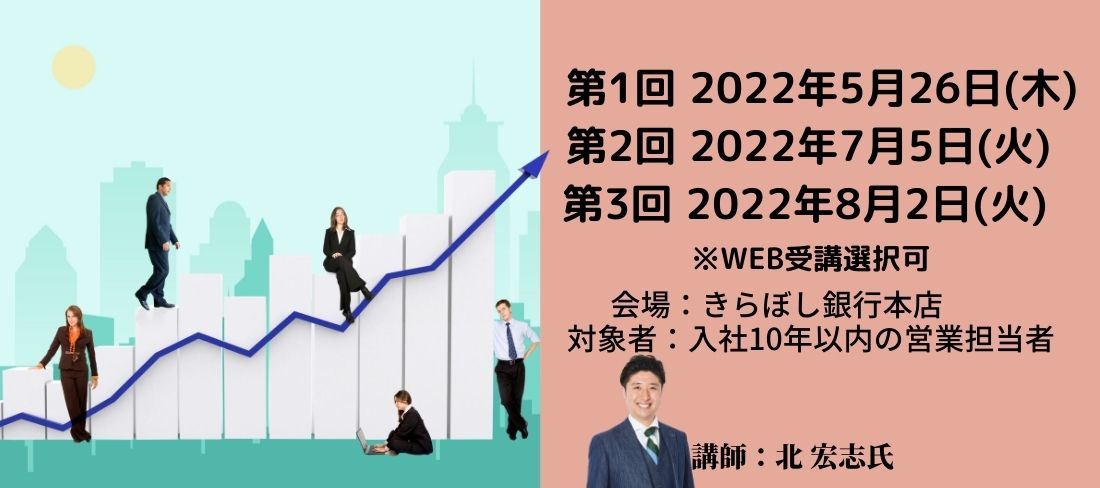 第1回 2022年5月26日(木)
第2回 2022年7月5日(火)
第3回 2022年8月2日(火)
※WEB受講選択可

会場：きらぼし銀行本店
対象者：入社10年以内の営業担当者

講師：北 宏志氏